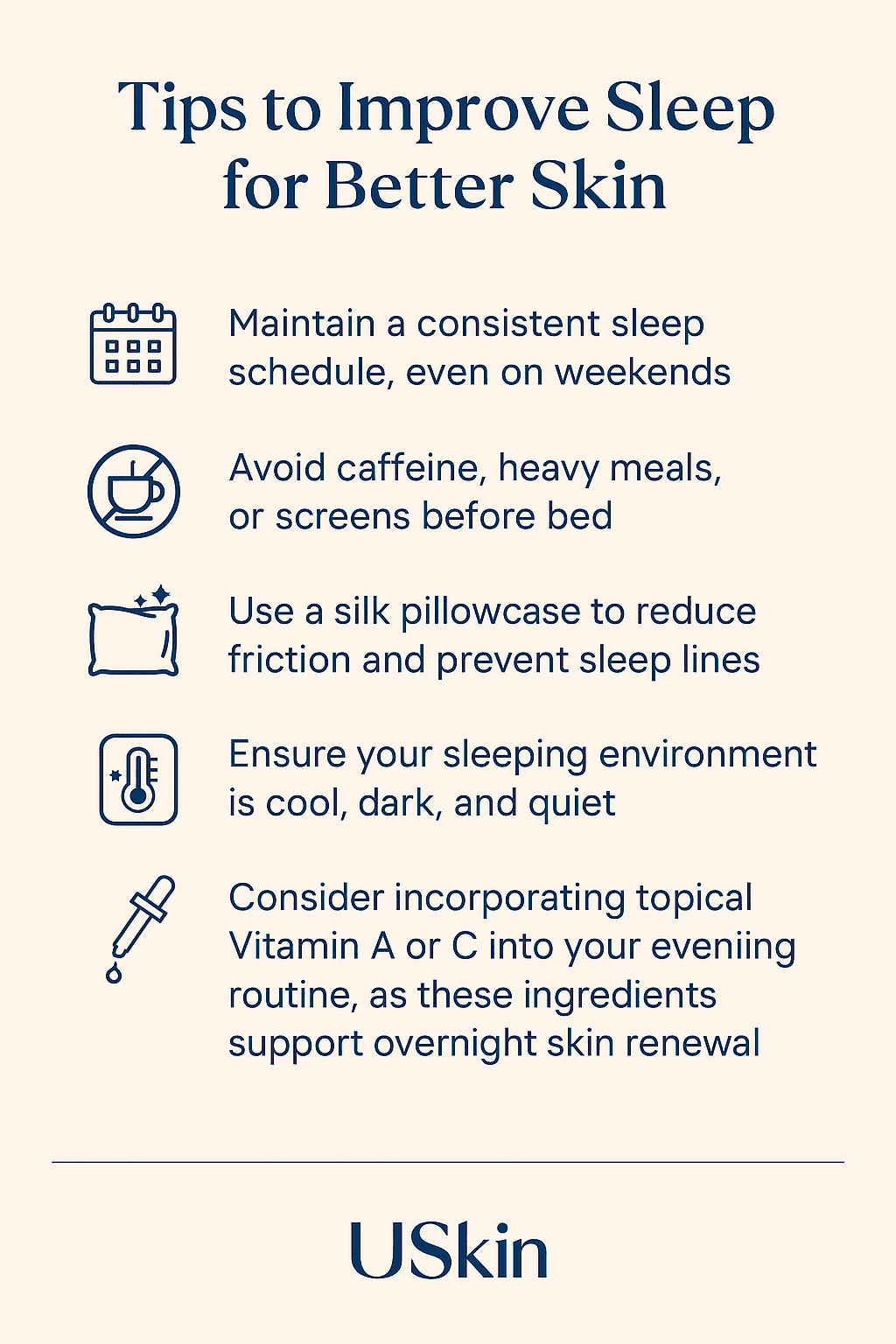 Tips to Improve Sleep for Better Skin

Maintain a consistent sleep schedule, even on weekends

Avoid caffeine, heavy meals, or screens before bed

Use a silk pillowcase to reduce friction and prevent sleep lines

Ensure your sleeping environment is cool, dark, and quiet

Consider incorporating topical Vitamin A or C into your eveniing routine, as these ingredients support overnight skin renewal

USkin